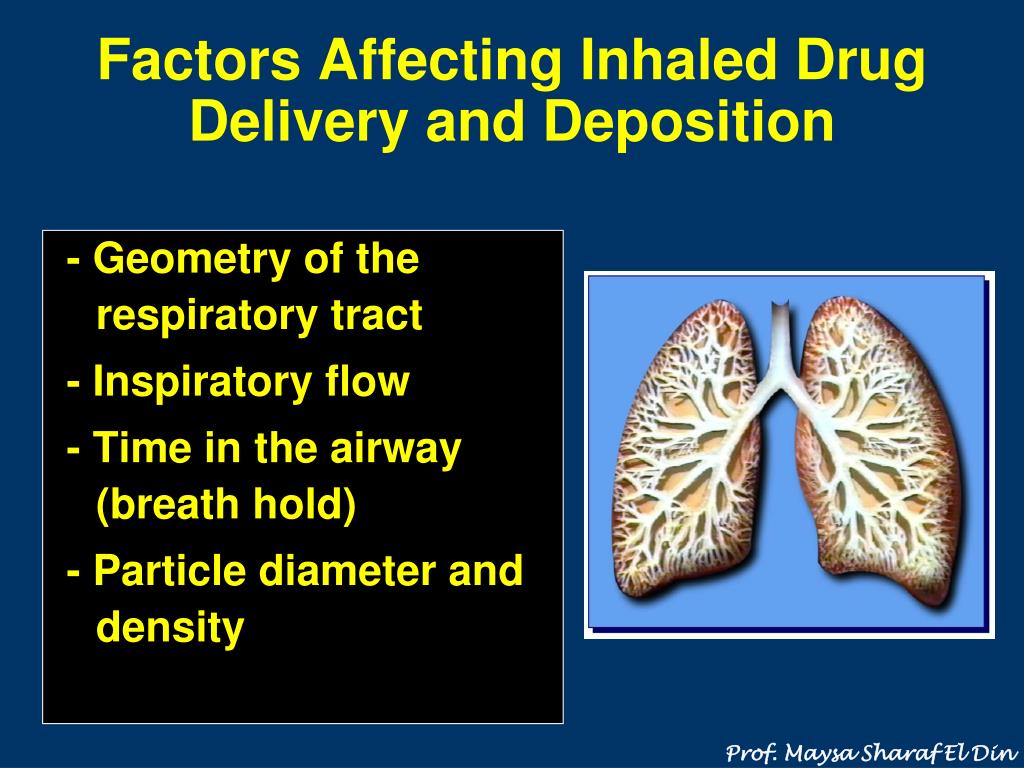 Factors Affecting Inhaled Drug Delivery and Deposition

- Geometry of the respiratory tract

- Inspiratory flow

- Time in the airway (breath hold)

- Particle diameter and density

Prof. Maysa Sharaf El Din